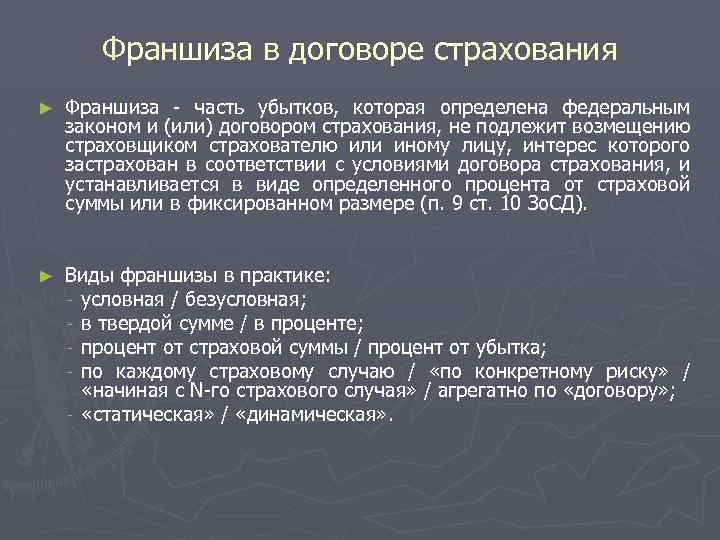 Франшиза в договоре страхования

► Франшиза - часть убытков, которая определена федеральным законом и (или) договором страхования, не подлежит возмещению страховщиком страхователю или иному лицу, интерес которого застрахован в соответствии с условиями договора страхования, и устанавливается в виде определенного процента от страховой суммы или в фиксированном размере (п. 9 ст. 10 ЗоСД).

► Виды франшизы в практике:
- условная / безусловная;
- в твердой сумме / в проценте;
- процент от страховой суммы / процент от убытка;
- по каждому страховому случаю / «по конкретному риску» / «начиная с N-го страхового случая» / агрегатно по «договору»;
- «статическая» / «динамическая».